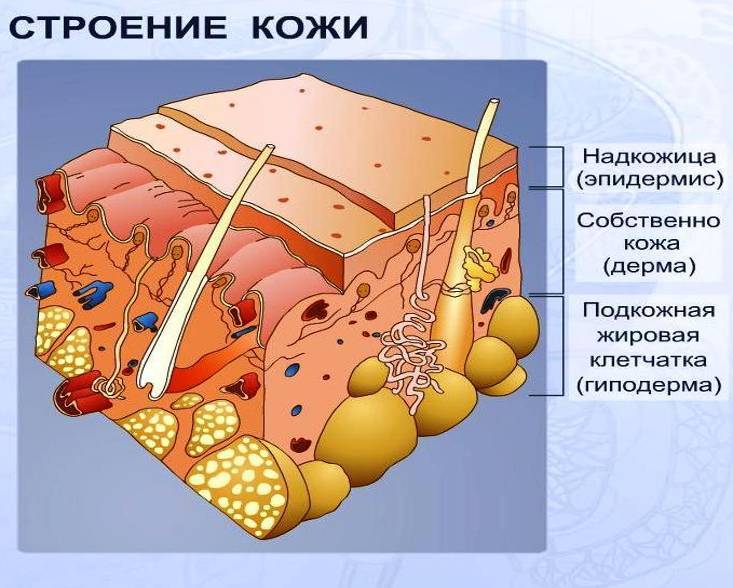 СТРОЕНИЕ КОЖИ

Надкожица (эпидермис)

Собственно кожа (дерма)

Подкожная жировая клетчатка (гиподерма)